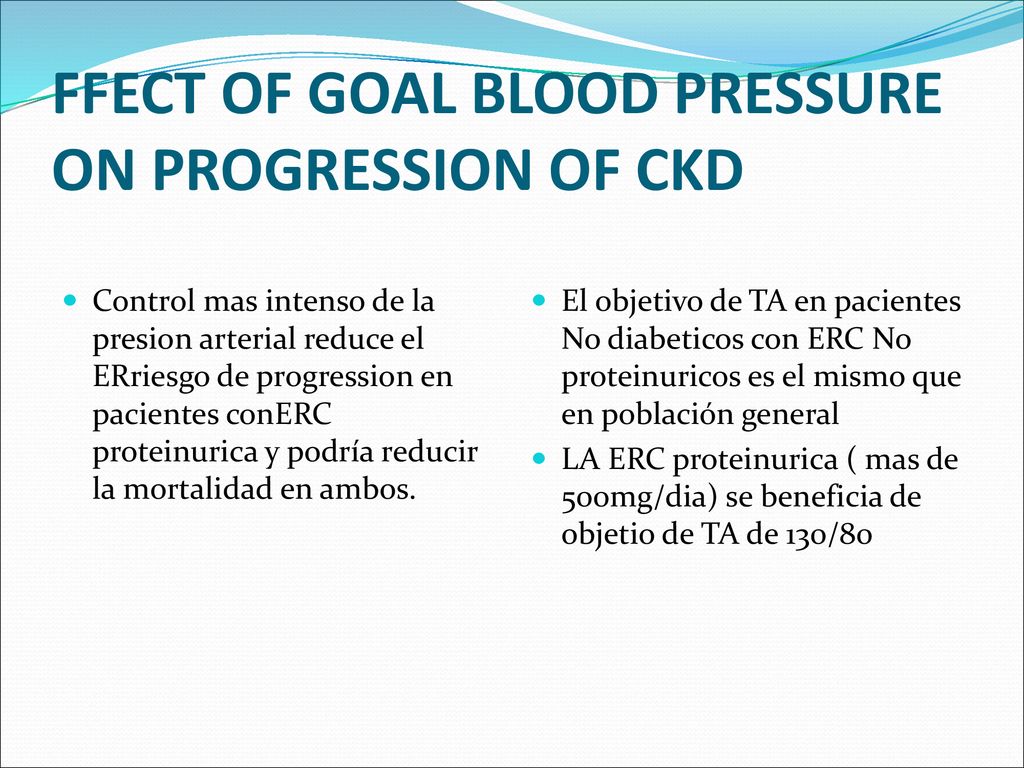 FFECT OF GOAL BLOOD PRESSURE ON PROGRESSION OF CKD

Control mas intenso de la presion arterial reduce el ERriesgo de progression en pacientes conERC proteinurica y podría reducir la mortalidad en ambos.

El objetivo de TA en pacientes No diabeticos con ERC No proteinuricos es el mismo que en población general

LA ERC proteinurica ( mas de 500mg/dia) se beneficia de objetio de TA de 130/80